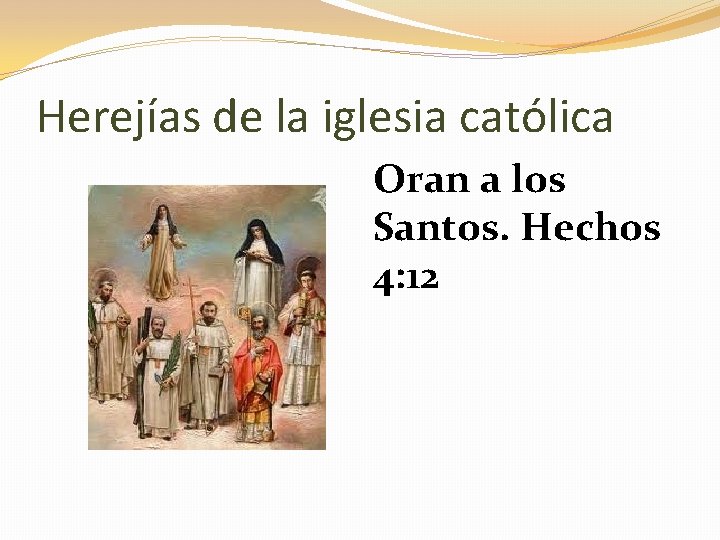 Herejías de la iglesia católica

Oran a los Santos. Hechos 4:12